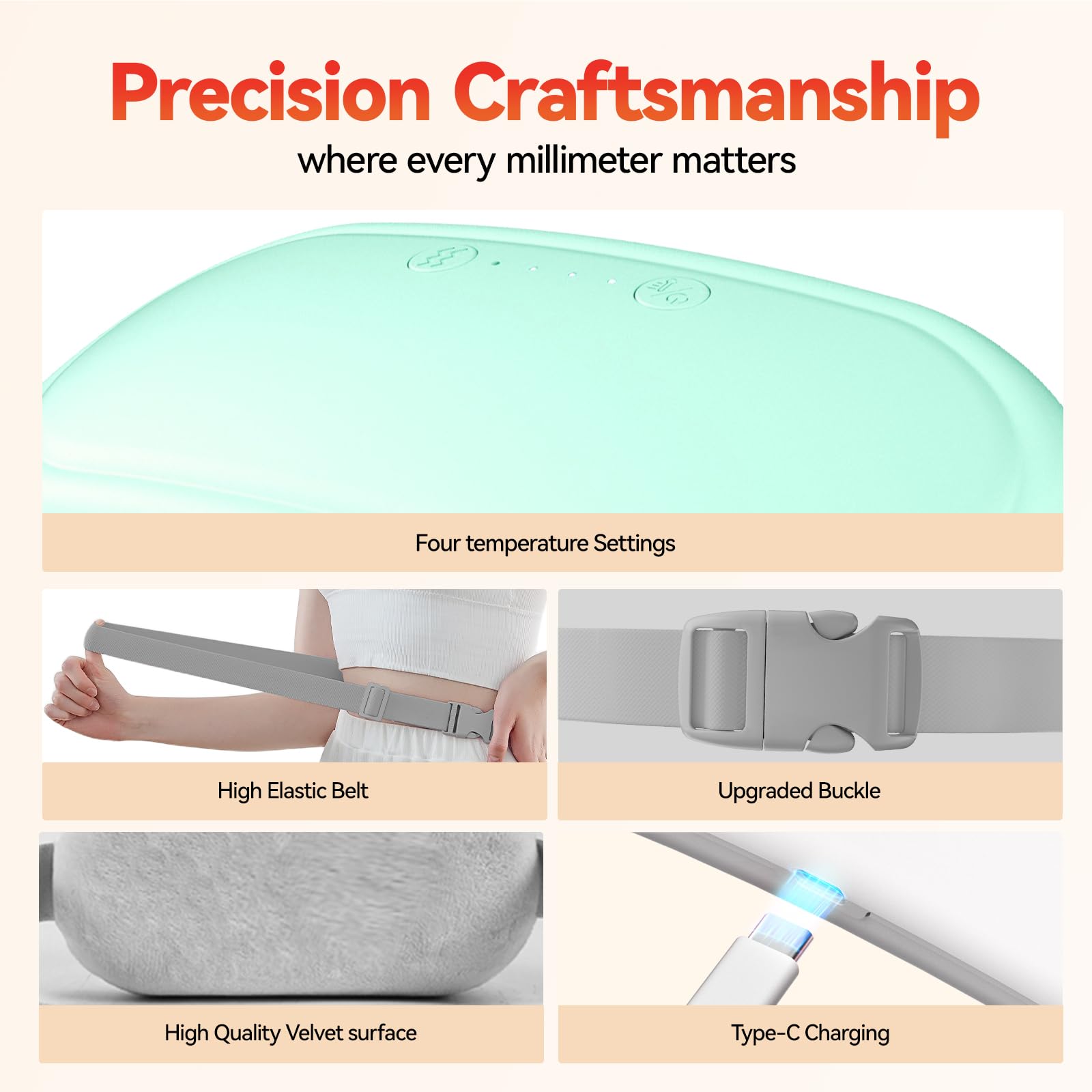 Precision Craftsmanship
where every millimeter matters

Four temperature Settings

High Elastic Belt

Upgraded Buckle

High Quality Velvet surface

Type-C Charging